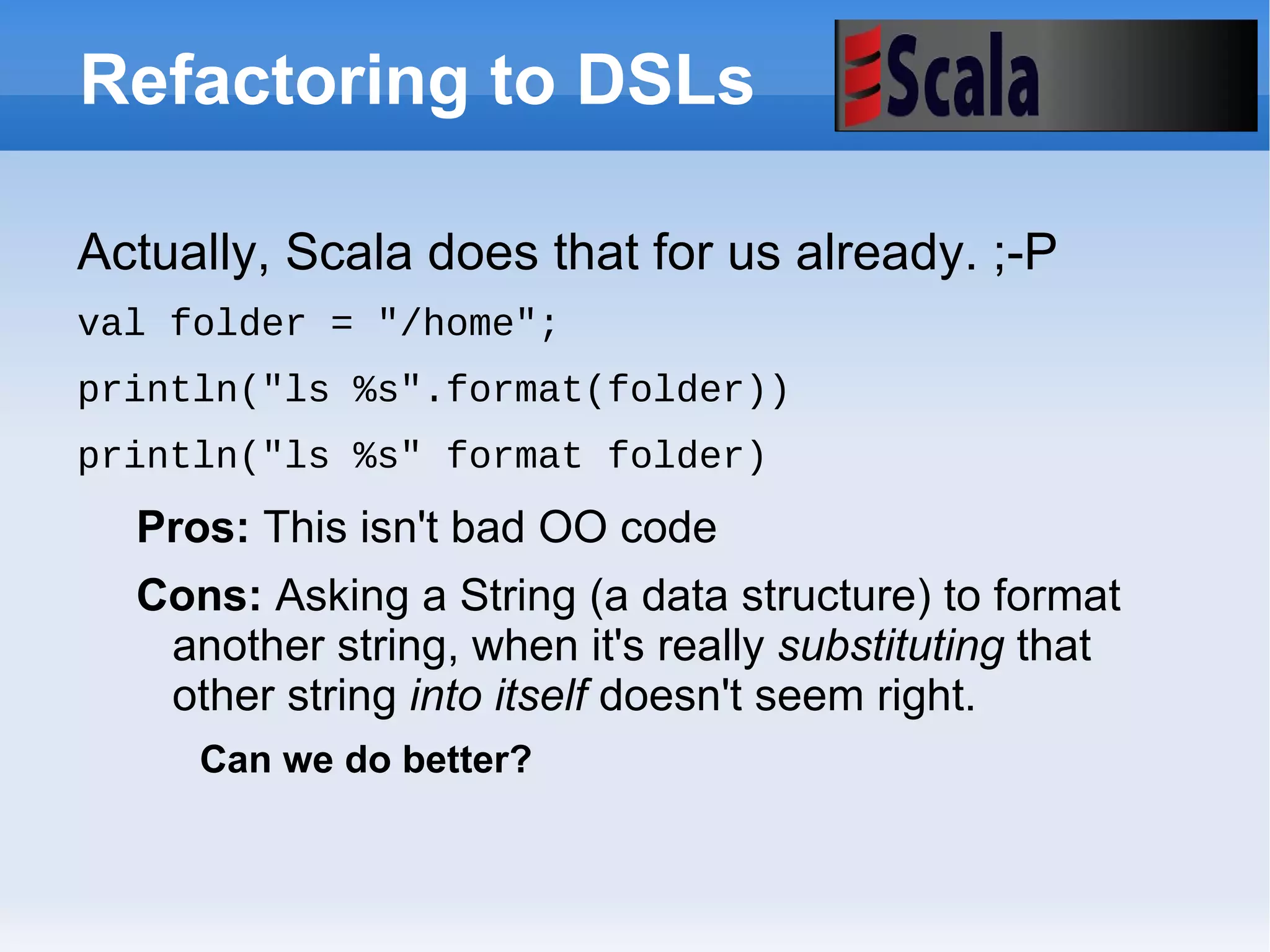 Refactoring to DSLs

Scala

Actually, Scala does that for us already. ;-P

val folder = "/home";

println("ls %s".format(folder))

println("ls %s" format folder)

Pros: This isn't bad OO code

Cons: Asking a String (a data structure) to format another string, when it's really substituting that other string into itself doesn't seem right.

Can we do better?